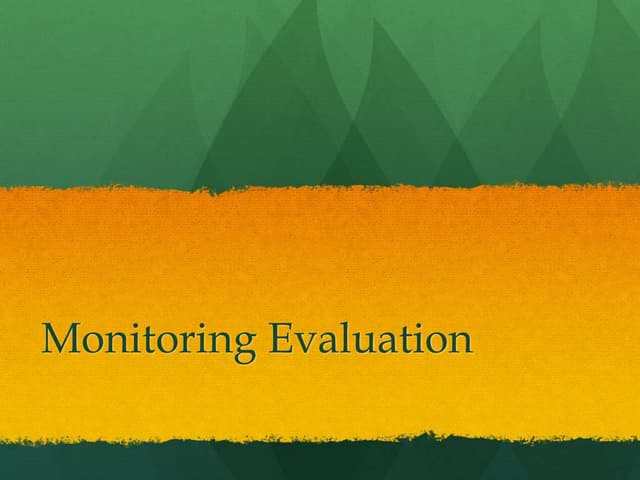 Monitoring Evaluation